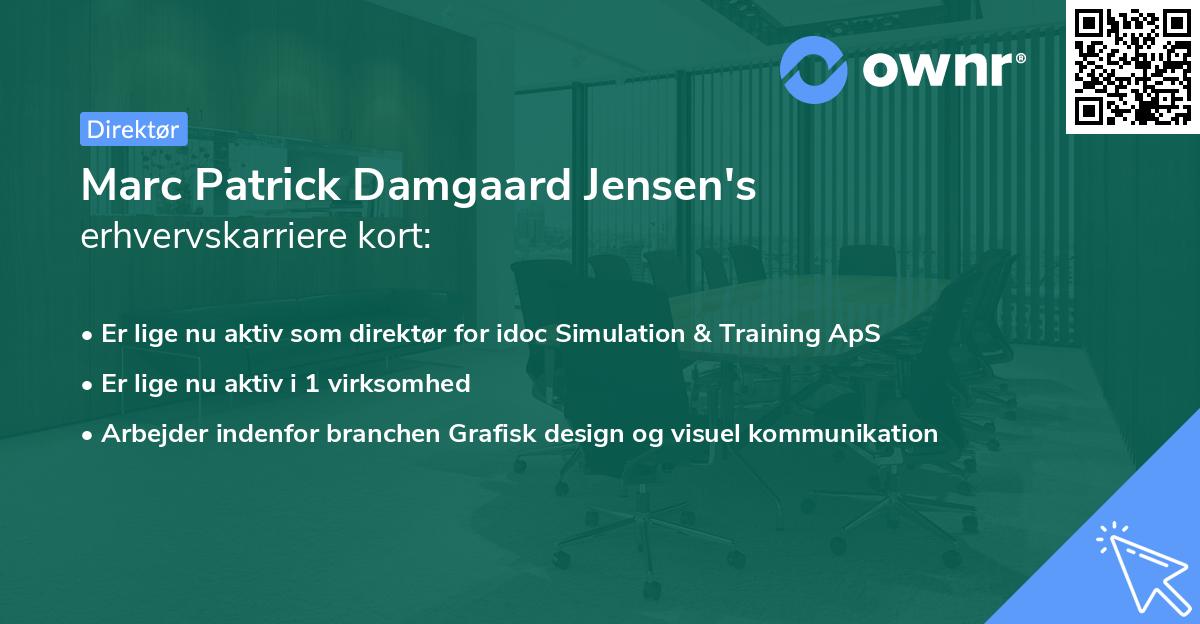 ownr®

Direktør

Marc Patrick Damgaard Jensen's erhvervskarriere kort:

• Er lige nu aktiv som direktør for idoc Simulation & Training ApS
• Er lige nu aktiv i 1 virksomhed
• Arbejder indenfor branchen Grafisk design og visuel kommunikation